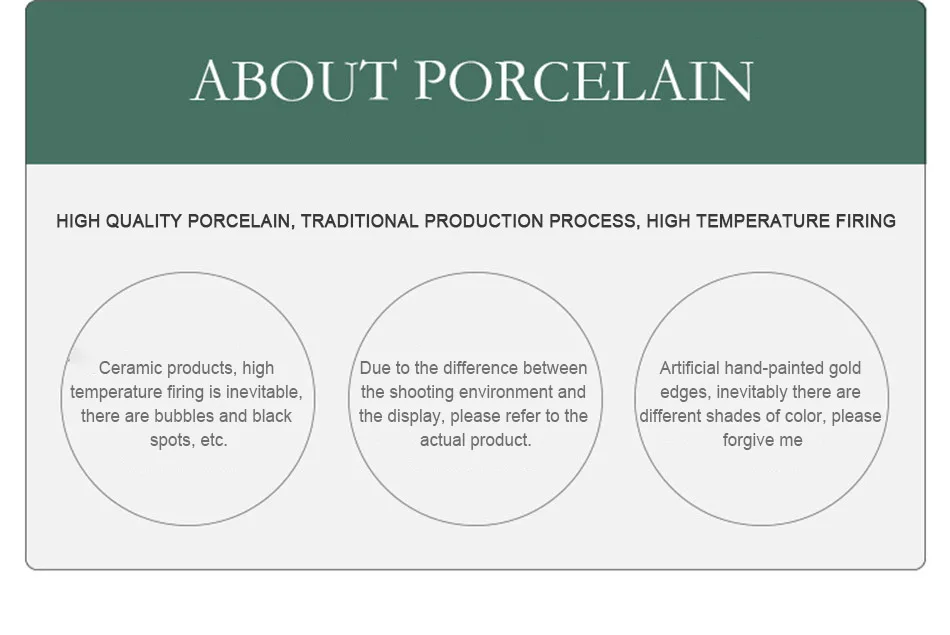 ABOUT PORCELAIN

HIGH QUALITY PORCELAIN, TRADITIONAL PRODUCTION PROCESS, HIGH TEMPERATURE FIRING

Ceramic products, high temperature firing is inevitable, there are bubbles and black spots, etc.

Due to the difference between the shooting environment and the display, please refer to the actual product.

Artificial hand-painted gold edges, inevitably there are different shades of color, please forgive me